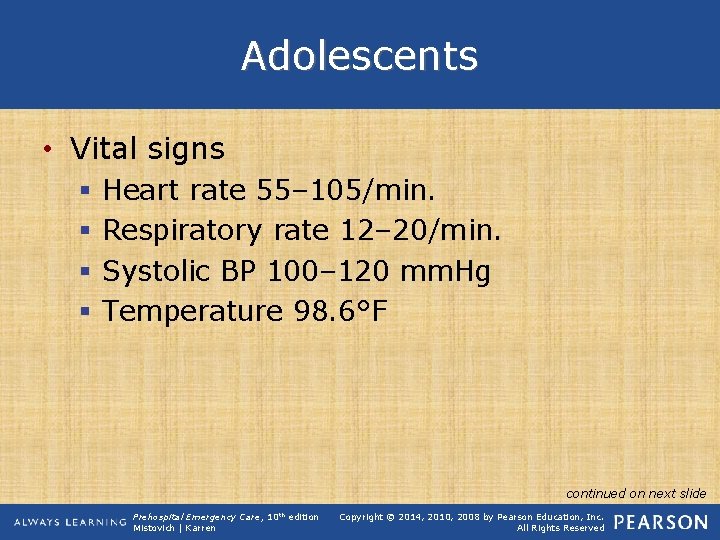 Adolescents

• Vital signs
▪ Heart rate 55–105/min.
▪ Respiratory rate 12–20/min.
▪ Systolic BP 100–120 mmHg
▪ Temperature 98.6°F

continued on next slide

ALWAYS LEARNING

Prehospital Emergency Care, 10th edition
Mistovich | Karren

Copyright © 2014, 2010, 2008 by Pearson Education, Inc.
All Rights Reserved

PEARSON